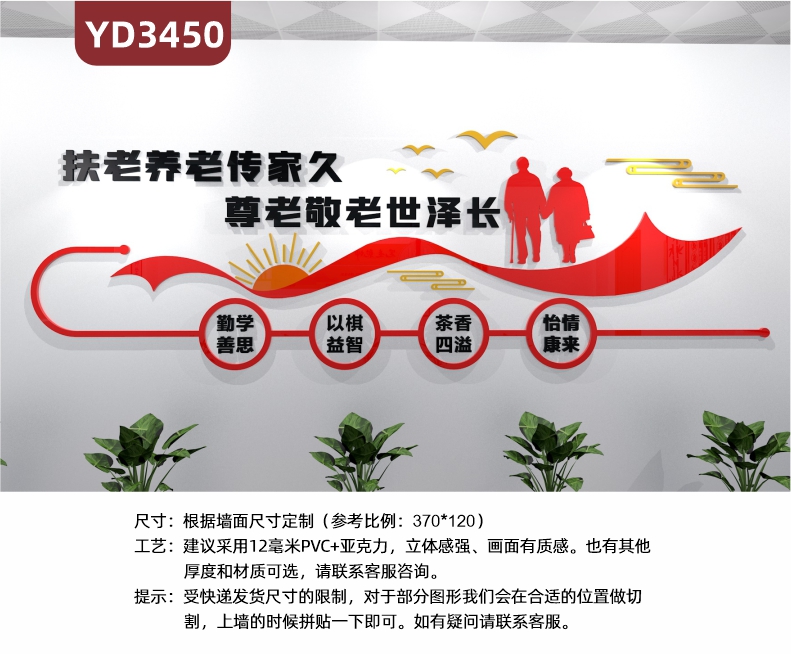 YD3450

扶老养老传家久
尊老敬老世泽长

勤学善思

以棋益智

茶香四溢

怡情康来

尺寸：根据墙面尺寸定制（参考比例：370*120）
工艺：建议采用12毫米PVC+亚克力，立体感强、画面有质感。也有其他厚度和材质可选，请联系客服咨询。
提示：受快递发货尺寸的限制，对于部分图形我们会在合适的位置做切割，上墙的时候拼贴一下即可。如有疑问请联系客服。